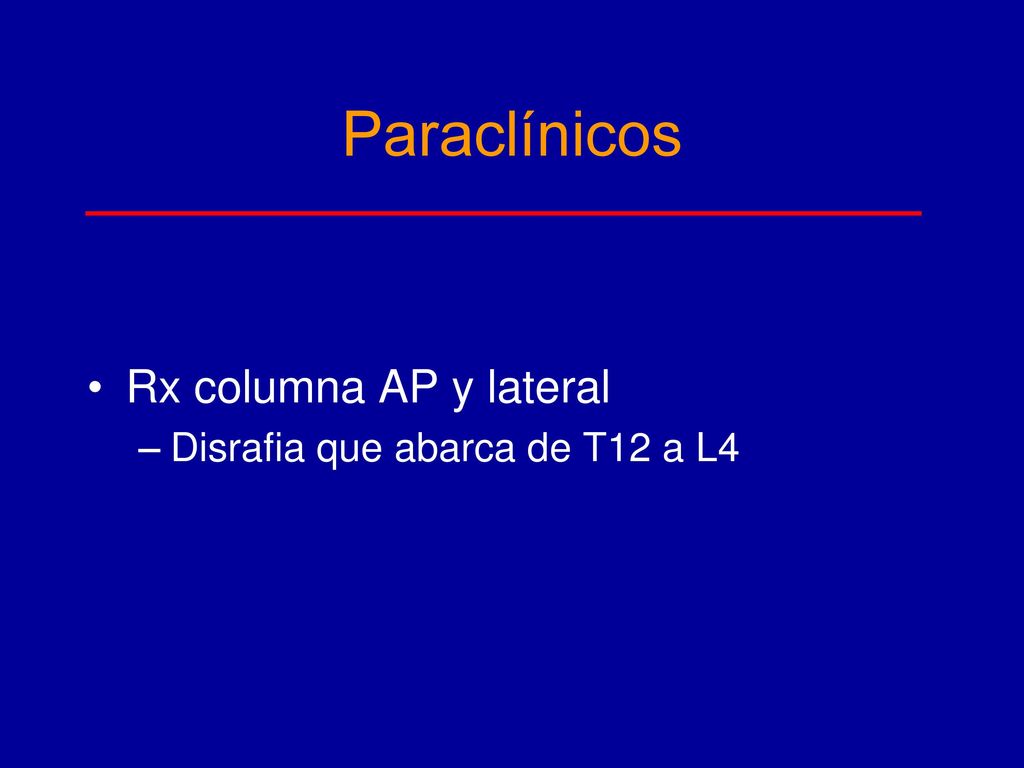 Paraclínicos

• Rx columna AP y lateral
– Disrafia que abarca de T12 a L4